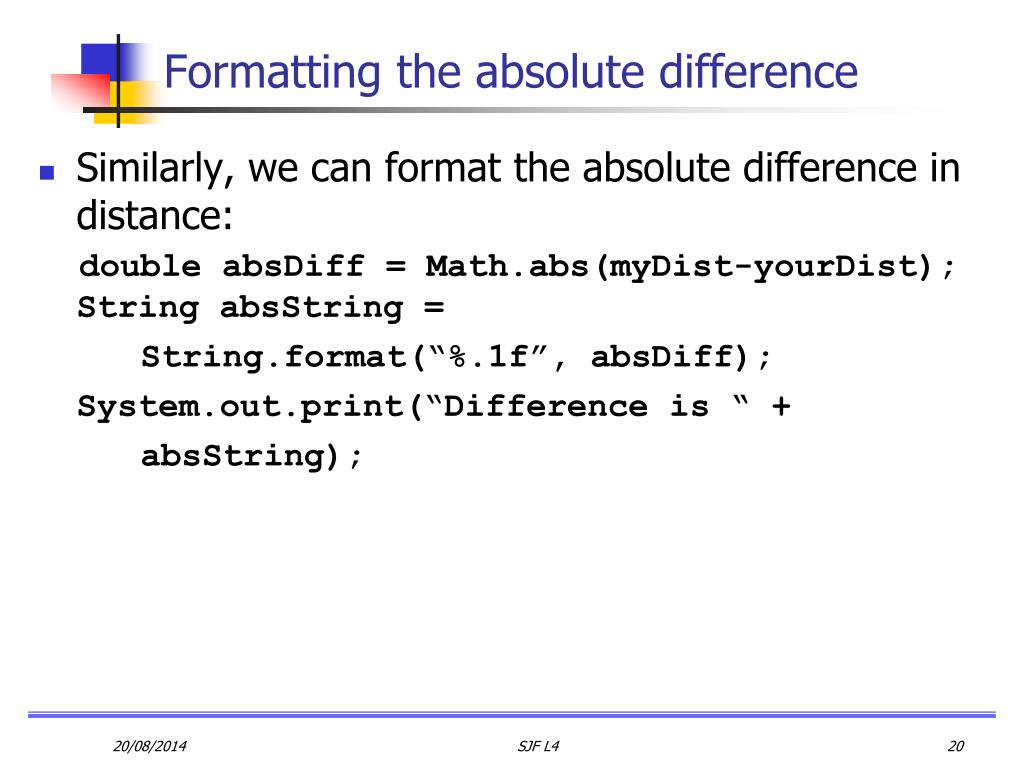 Formatting the absolute difference

Similarly, we can format the absolute difference in distance:

double absDiff = Math.abs(myDist-yourDist);
String absString =
String.format(“%.1f”, absDiff);
System.out.print(“Difference is “ +
absString);

20/08/2014

SJF L4

20